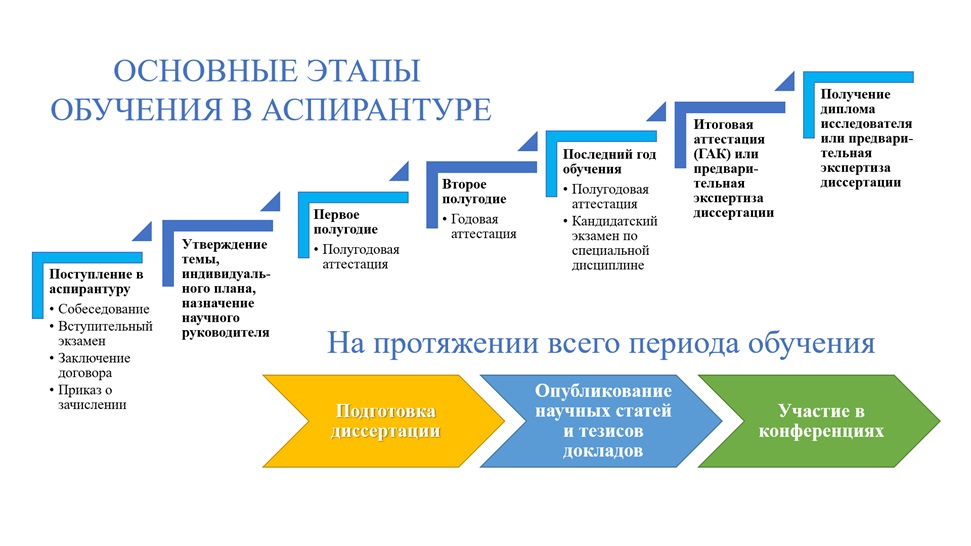 ОСНОВНЫЕ ЭТАПЫ ОБУЧЕНИЯ В АСПИРАНТУРЕ

Поступление в аспирантуру
• Собеседование
• Вступительный экзамен
• Заключение договора
• Приказ о зачислении

Утверждение темы, индивидуального плана, назначение научного руководителя

Первое полугодие
• Полугодовая аттестация

Второе полугодие
• Годовая аттестация

Последний год обучения
• Полугодовая аттестация
• Кандидатский экзамен по специальной дисциплине

Итоговая аттестация (ГАК) или предварительная экспертиза диссертации

Получение диплома исследователя или предварительная экспертиза диссертации

На протяжении всего периода обучения

Подготовка диссертации

Опубликование научных статей и тезисов докладов

Участие в конференциях